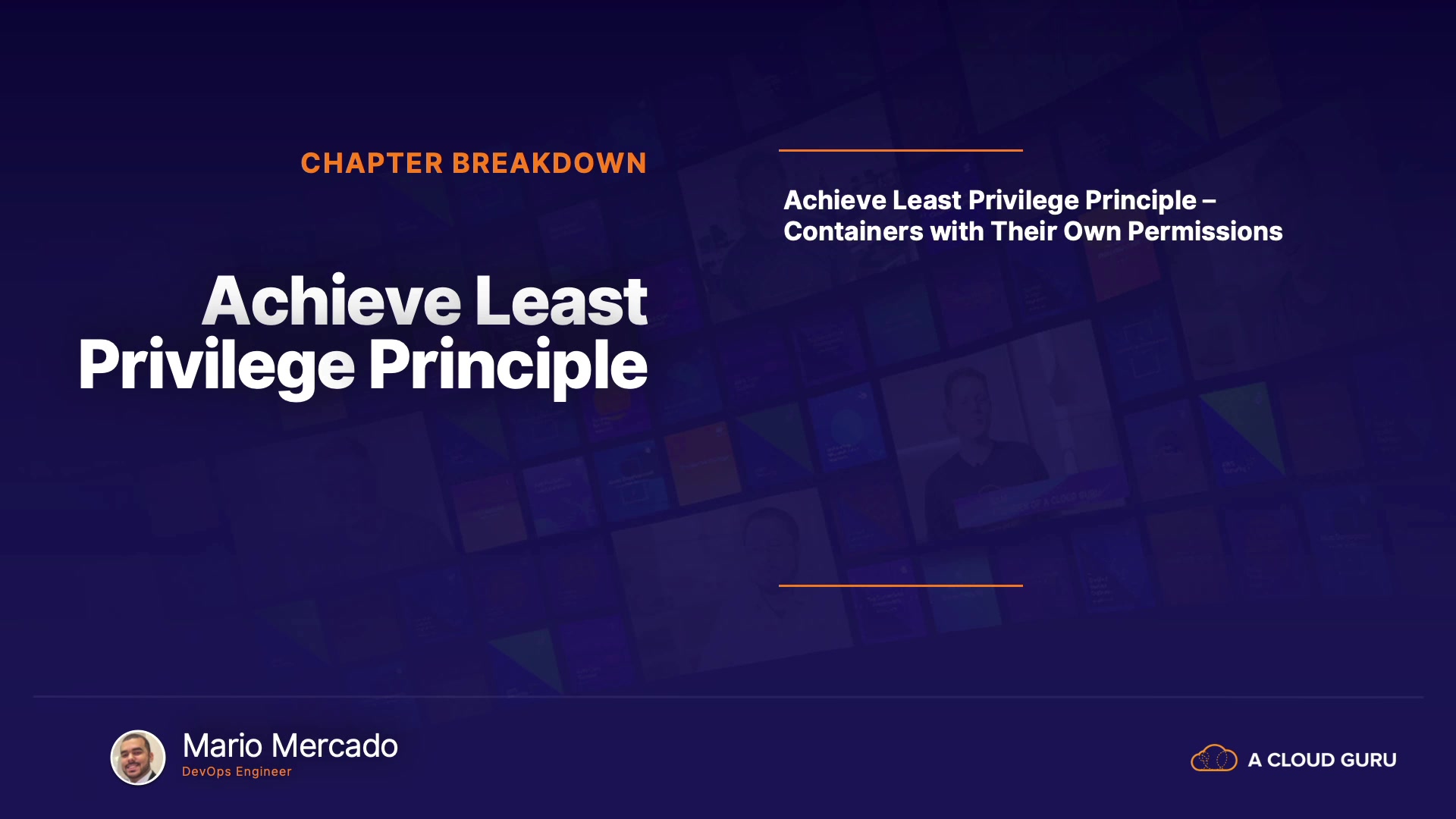 CHAPTER BREAKDOWN

Achieve Least Privilege Principle

Achieve Least Privilege Principle – Containers with Their Own Permissions

Mario Mercado
DevOps Engineer

A CLOUD GURU